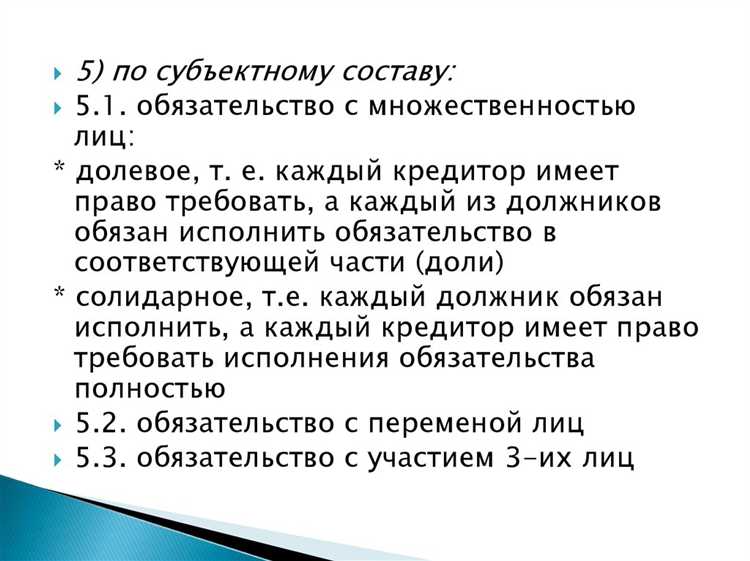 5) по субъектному составу:

5.1. обязательство с множественностью лиц:

* долевое, т. е. каждый кредитор имеет право требовать, а каждый из должников обязан исполнить обязательство в соответствующей части (доли)

* солидарное, т.е. каждый должник обязан исполнить, а каждый кредитор имеет право требовать исполнения обязательства полностью

5.2. обязательство с переменой лиц

5.3. обязательство с участием 3-их лиц